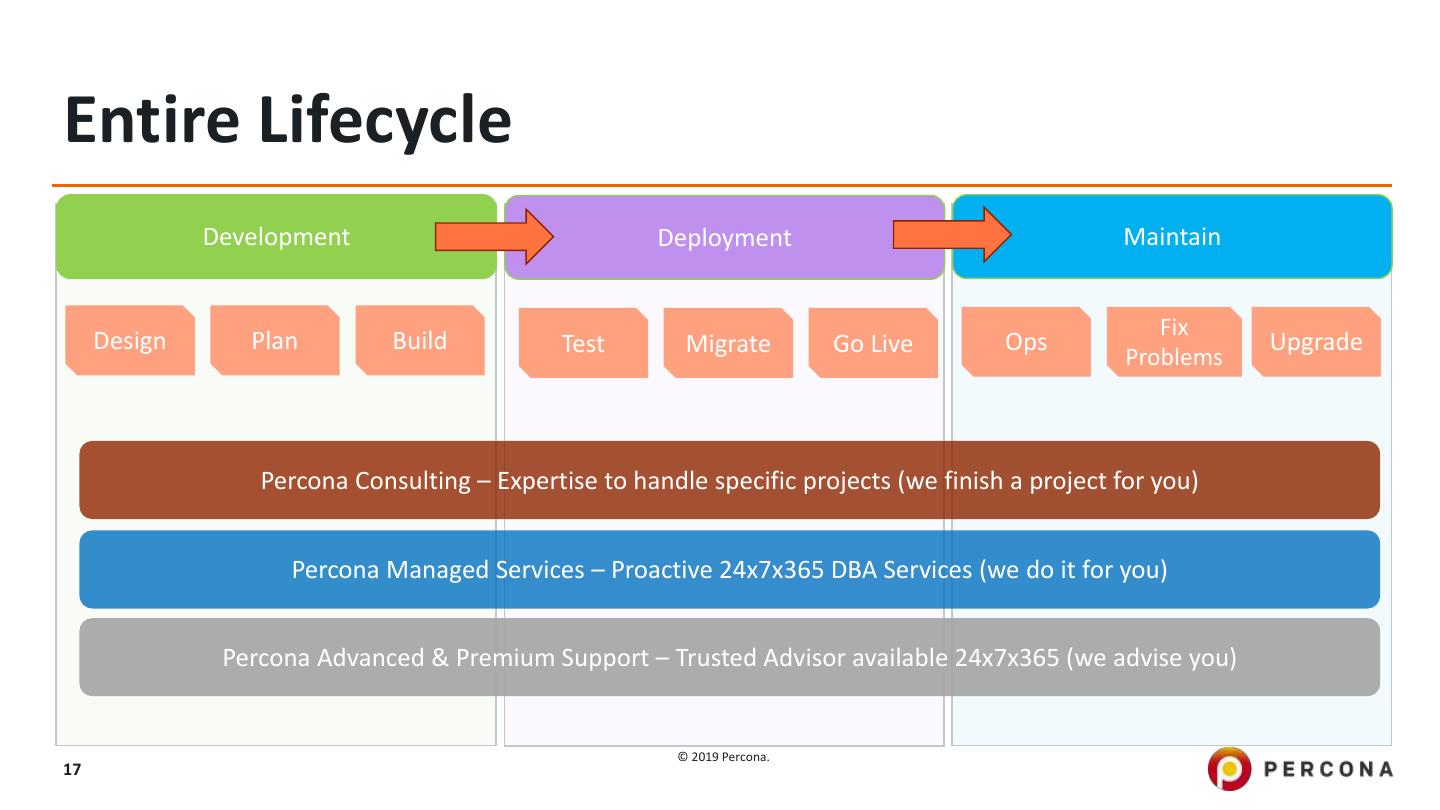 Entire Lifecycle

Development

Deployment

Maintain

Design

Plan

Build

Test

Migrate

Go Live

Ops

Fix Problems

Upgrade

Percona Consulting – Expertise to handle specific projects (we finish a project for you)

Percona Managed Services – Proactive 24x7x365 DBA Services (we do it for you)

Percona Advanced & Premium Support – Trusted Advisor available 24x7x365 (we advise you)

17

© 2019 Percona.

PERCONA